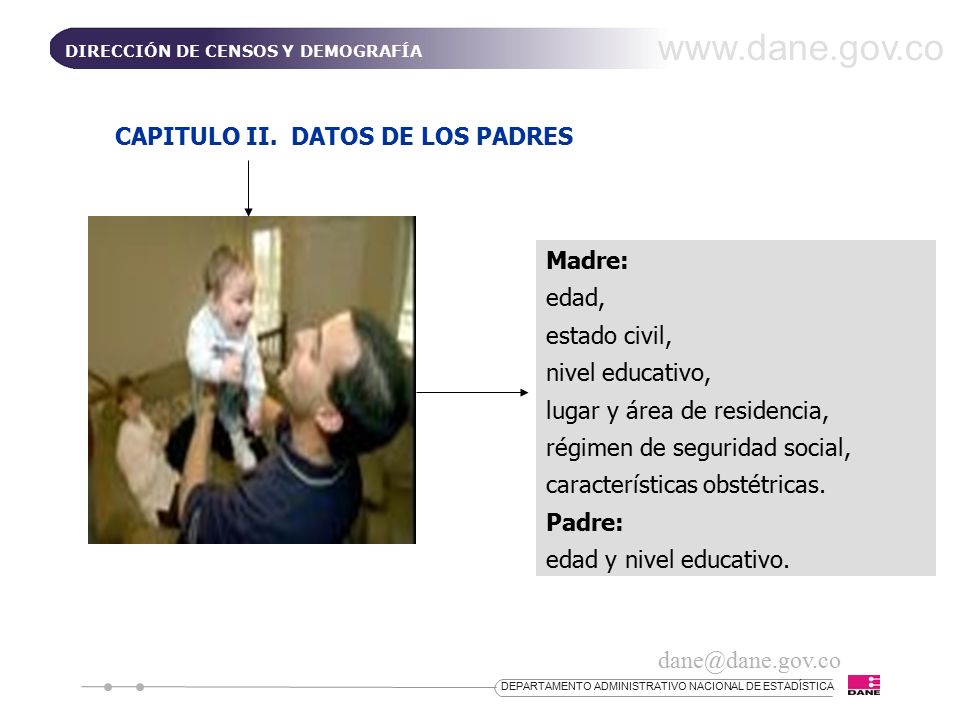 DIRECCIÓN DE CENSOS Y DEMOGRAFÍA

www.dane.gov.co

CAPITULO II. DATOS DE LOS PADRES

Madre:
edad,
estado civil,
nivel educativo,
lugar y área de residencia,
régimen de seguridad social,
características obstétricas.
Padre:
edad y nivel educativo.

dane@dane.gov.co

DEPARTAMENTO ADMINISTRATIVO NACIONAL DE ESTADÍSTICA

DANE